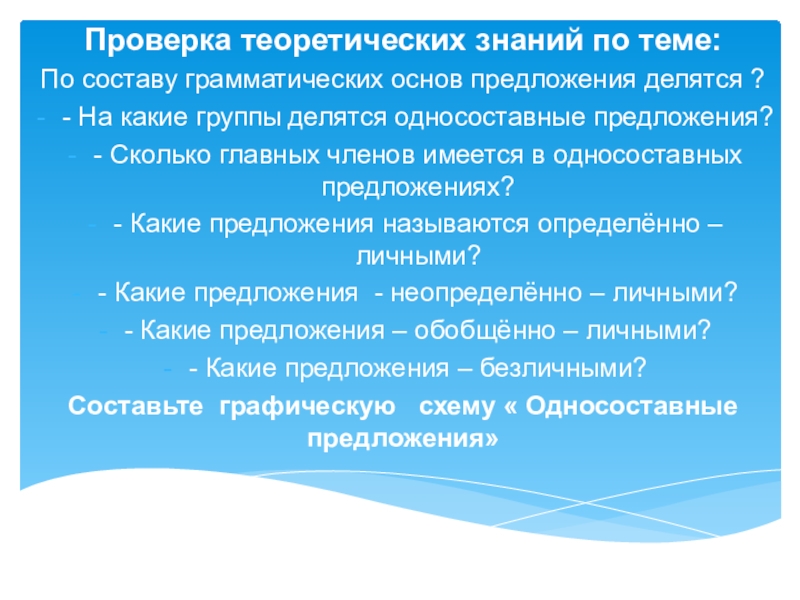 Проверка теоретических знаний по теме:

По составу грамматических основ предложения делятся ?

- - На какие группы делятся односоставные предложения?

- - Сколько главных членов имеется в односоставных предложениях?

- - Какие предложения называются определённо – личными?

- - Какие предложения - неопределённо – личными?

- - Какие предложения – обобщённо – личными?

- - Какие предложения – безличными?

Составьте графическую схему « Односоставные предложения»